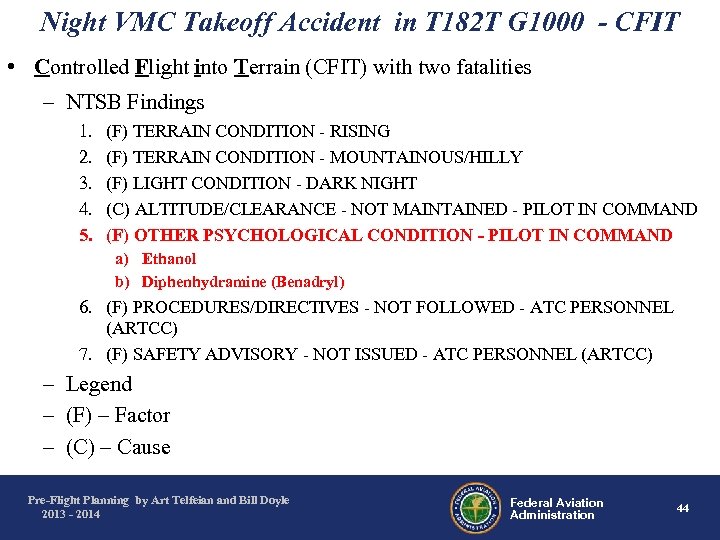 Night VMC Takeoff Accident in T182T G1000 - CFIT

• Controlled Flight into Terrain (CFIT) with two fatalities
– NTSB Findings
1. (F) TERRAIN CONDITION - RISING
2. (F) TERRAIN CONDITION - MOUNTAINOUS/HILLY
3. (F) LIGHT CONDITION - DARK NIGHT
4. (C) ALTITUDE/CLEARANCE - NOT MAINTAINED - PILOT IN COMMAND
5. (F) OTHER PSYCHOLOGICAL CONDITION - PILOT IN COMMAND
a) Ethanol
b) Diphenhydramine (Benadryl)
6. (F) PROCEDURES/DIRECTIVES - NOT FOLLOWED - ATC PERSONNEL (ARTCC)
7. (F) SAFETY ADVISORY - NOT ISSUED - ATC PERSONNEL (ARTCC)
– Legend
– (F) – Factor
– (C) – Cause

Pre-Flight Planning by Art Telfeian and Bill Doyle
2013 - 2014

FEDERAL AVIATION ADMINISTRATION

Federal Aviation Administration

44